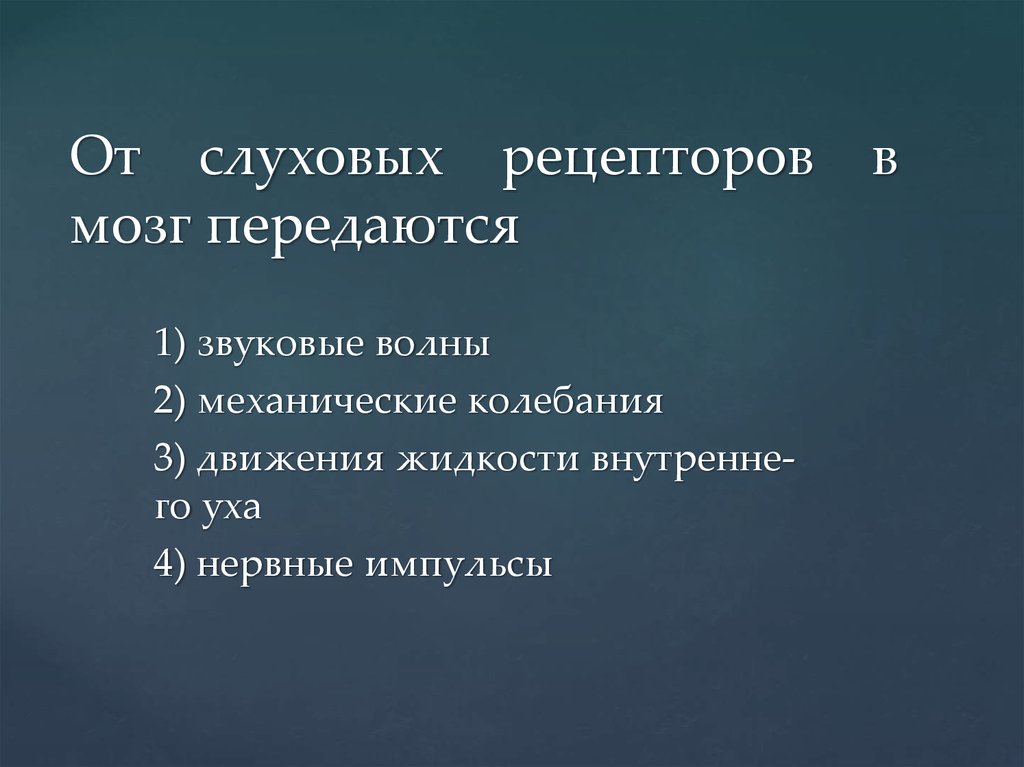 От слуховых рецепторов в мозг передаются

1) звуковые волны

2) механические колебания

3) движения жидкости внутреннего уха

4) нервные импульсы